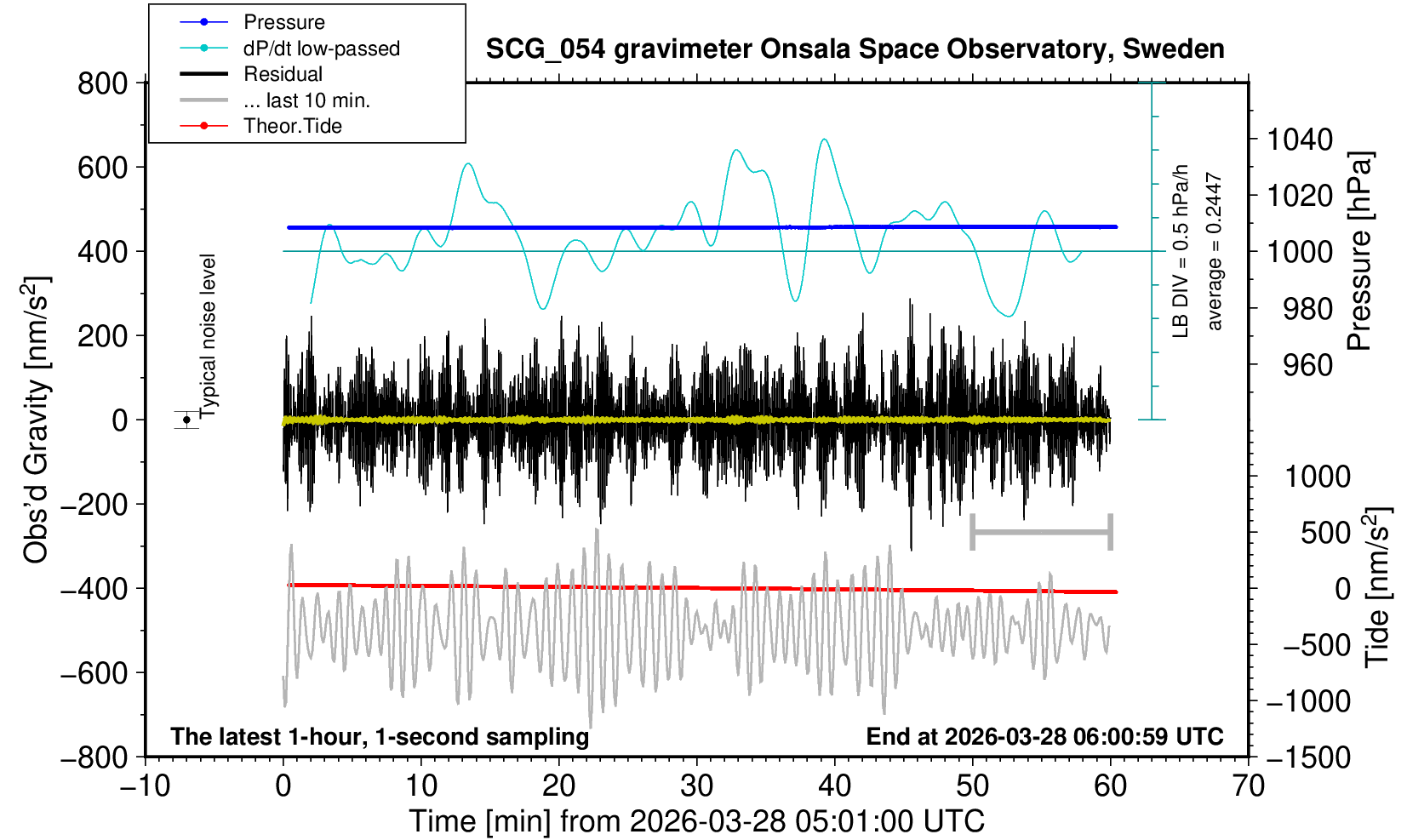 Pressure
dP/dt low-passed
Residual
... last 10 min.
Theor.Tide

SCG_054 gravimeter Onsala Space Observatory, Sweden

800
600
400
200
0
−200
−400
−600
−800

Obs'd Gravity [nm/s$^2$]

Typical noise level

LB DIV = 0.5 hPa/h
average = 0.2447

1040
1020
1000
980
960
Pressure [hPa]

1000
500
0
−500
−1000
−1500
Tide [nm/s$^2$]

The latest 1-hour, 1-second sampling
End at 2026-03-28 06:00:59 UTC

−10
0
10
20
30
40
50
60
70
Time [min] from 2026-03-28 05:01:00 UTC